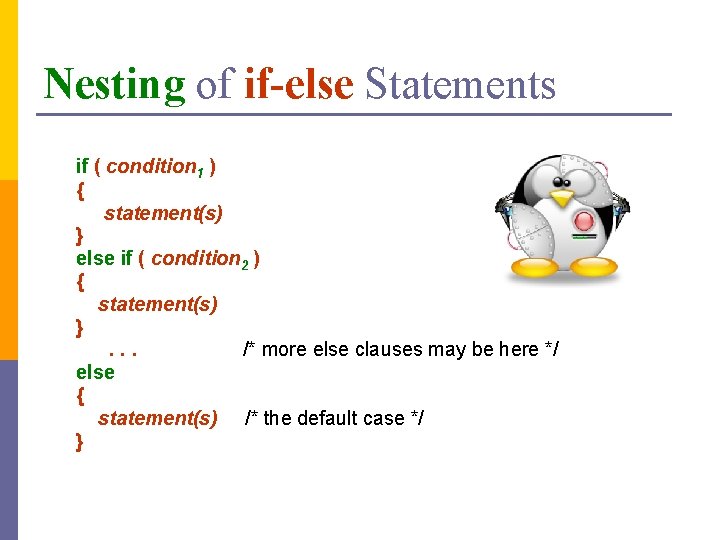 Nesting of if-else Statements

if ( $condition_1$ )
{
statement(s)
}
else if ( $condition_2$ )
{
statement(s)
}
. . . /* more else clauses may be here */
else
{
statement(s) /* the default case */
}